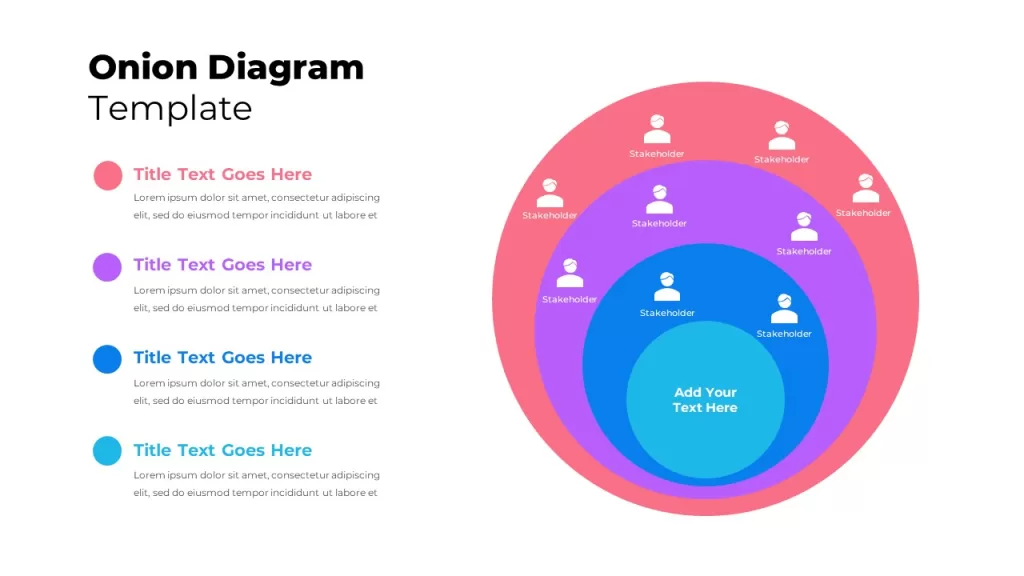 Onion Diagram
Template

Title Text Goes Here
Lorem ipsum dolor sit amet, consectetur adipiscing elit, sed do eiusmod tempor incididunt ut labore et

Title Text Goes Here
Lorem ipsum dolor sit amet, consectetur adipiscing elit, sed do eiusmod tempor incididunt ut labore et

Title Text Goes Here
Lorem ipsum dolor sit amet, consectetur adipiscing elit, sed do eiusmod tempor incididunt ut labore et

Title Text Goes Here
Lorem ipsum dolor sit amet, consectetur adipiscing elit, sed do eiusmod tempor incididunt ut labore et

Stakeholder
Stakeholder
Stakeholder
Stakeholder
Stakeholder
Stakeholder
Stakeholder
Stakeholder
Stakeholder

Add Your
Text Here